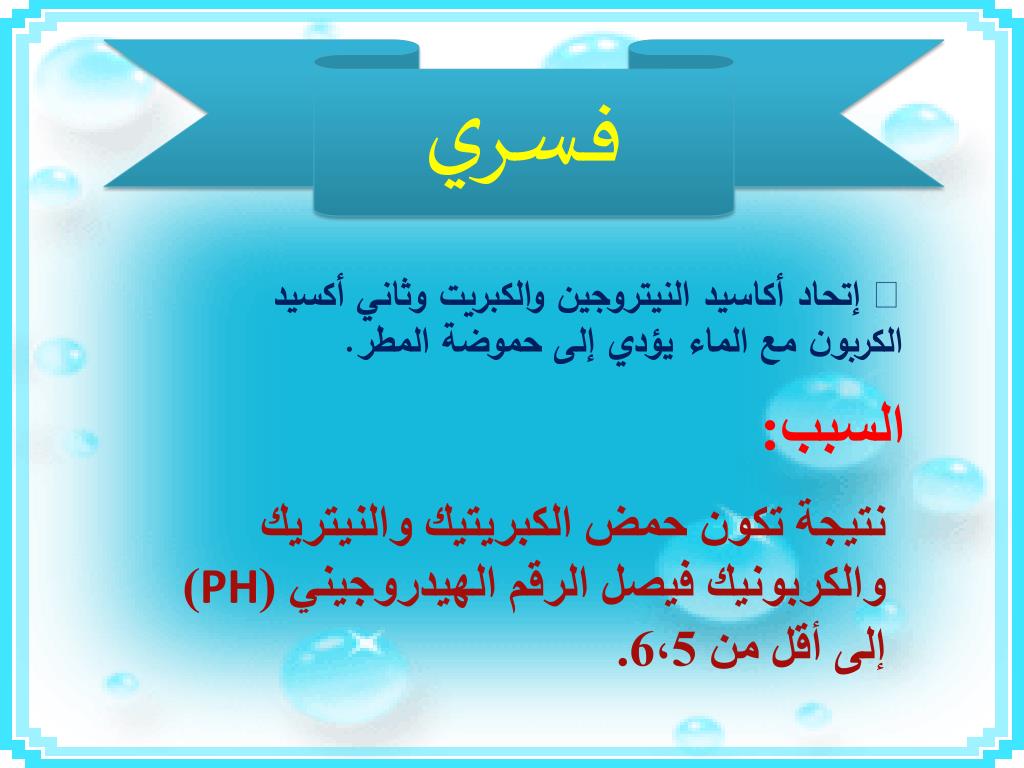 فسري

 إتحاد أكاسيد النيتروجين والكبريت وثاني أكسيد الكربون مع الماء يؤدي إلى حموضة المطر.

السبب:

نتيجة تكون حمض الكبريتيك والنيتريك والكربونيك فيصل الرقم الهيدروجيني (PH) إلى أقل من 5،6.